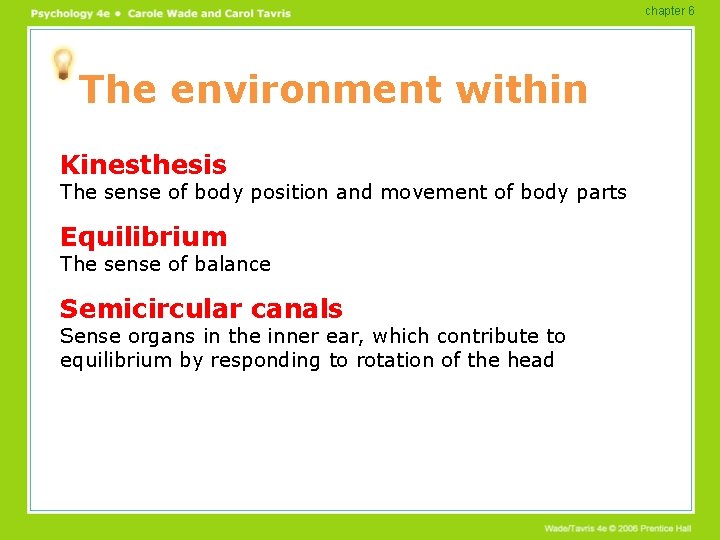 Psychology 4e • Carole Wade and Carol Tavris

chapter 6

The environment within

Kinesthesis
The sense of body position and movement of body parts

Equilibrium
The sense of balance

Semicircular canals
Sense organs in the inner ear, which contribute to equilibrium by responding to rotation of the head

Wade/Tavris 4e © 2006 Prentice Hall